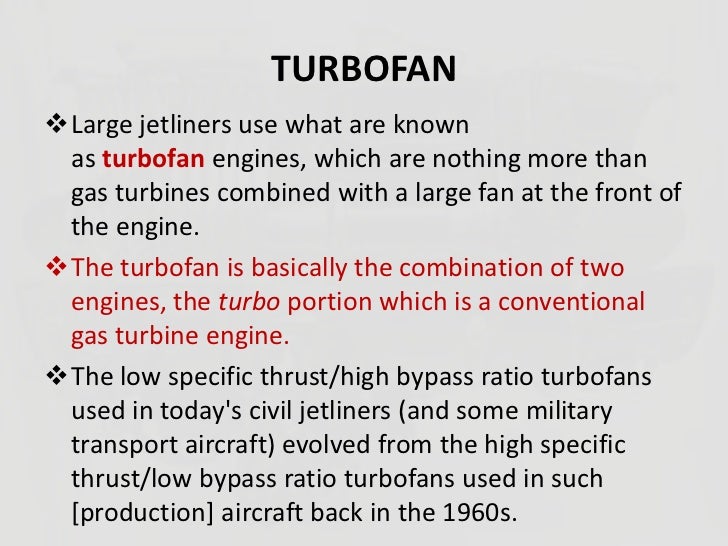 TURBOFAN

❖ Large jetliners use what are known as turbofan engines, which are nothing more than gas turbines combined with a large fan at the front of the engine.

❖ The turbofan is basically the combination of two engines, the turbo portion which is a conventional gas turbine engine.

❖ The low specific thrust/high bypass ratio turbofans used in today's civil jetliners (and some military transport aircraft) evolved from the high specific thrust/low bypass ratio turbofans used in such [production] aircraft back in the 1960s.